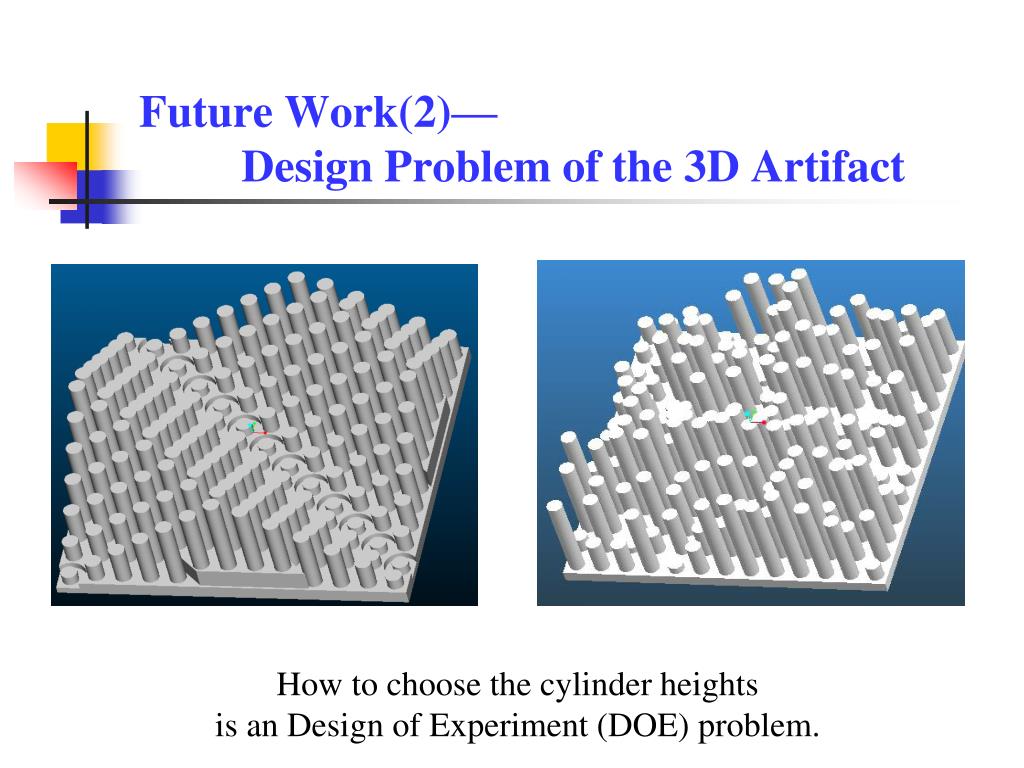 Future Work(2)—
Design Problem of the 3D Artifact

How to choose the cylinder heights is an Design of Experiment (DOE) problem.